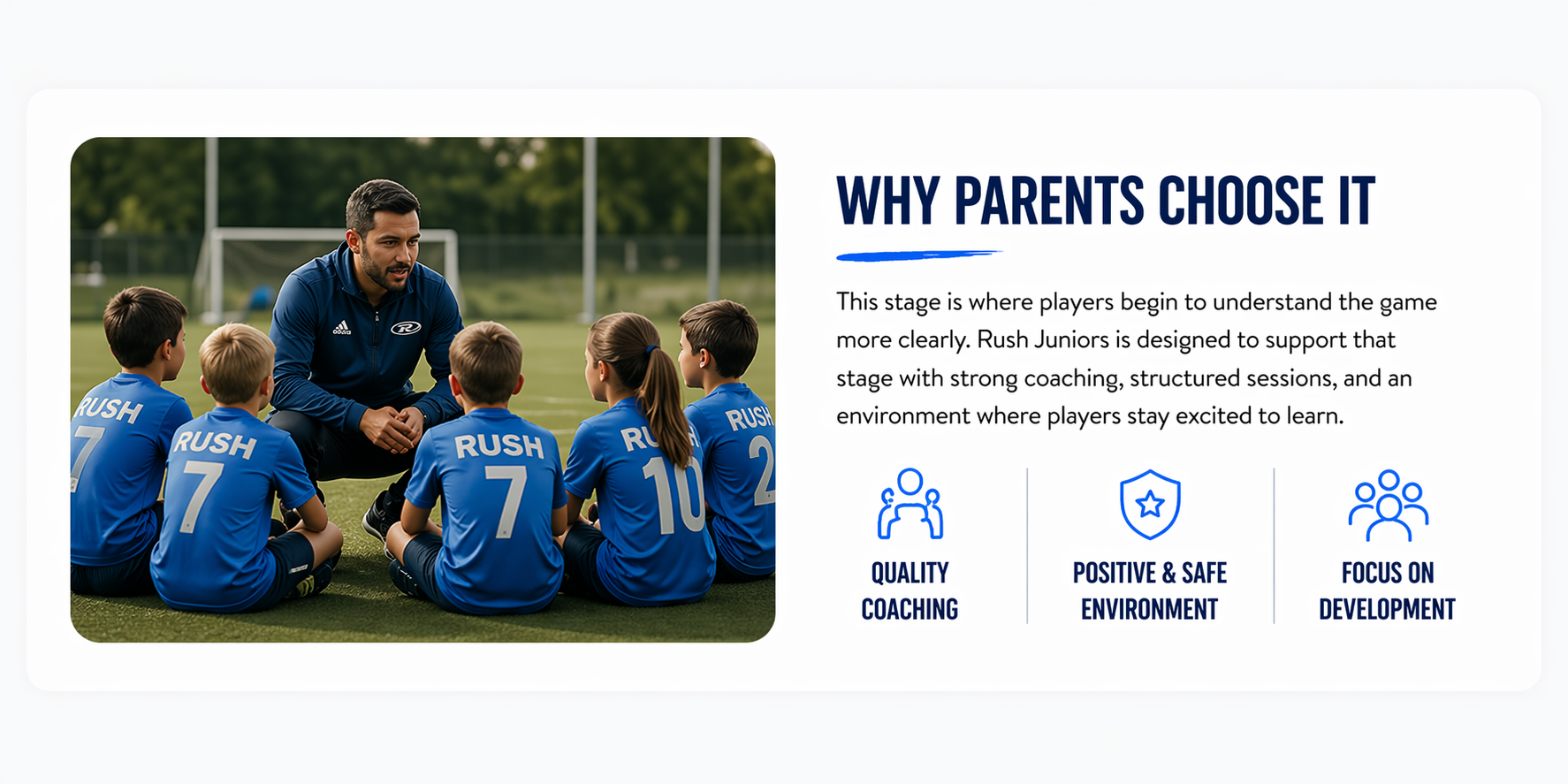 RUSH
7
RUSH
7
RUSH
7
RU
10
RUSH
2

WHY PARENTS CHOOSE IT

This stage is where players begin to understand the game more clearly. Rush Juniors is designed to support that stage with strong coaching, structured sessions, and an environment where players stay excited to learn.

QUALITY COACHING

POSITIVE & SAFE ENVIRONMENT

FOCUS ON DEVELOPMENT